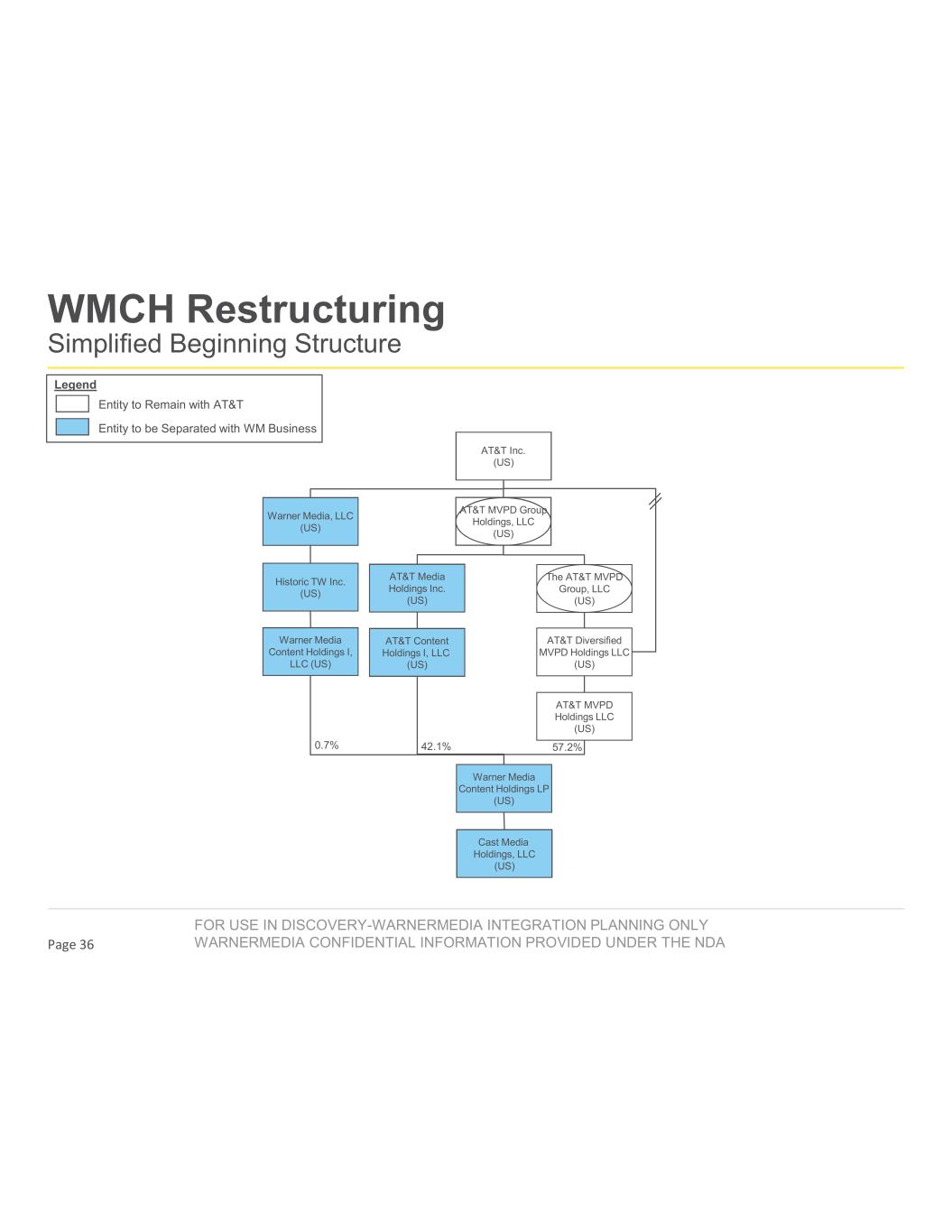 WMCH Restructuring
Simplified Beginning Structure

Legend
Entity to Remain with AT&T
Entity to be Separated with WM Business

AT&T Inc. (US)

Warner Media, LLC (US)

AT&T MVPD Group Holdings, LLC (US)

Historic TW Inc. (US)

AT&T Media Holdings Inc. (US)

The AT&T MVPD Group, LLC (US)

Warner Media Content Holdings I, LLC (US)

AT&T Content Holdings I, LLC (US)

AT&T Diversified MVPD Holdings LLC (US)

AT&T MVPD Holdings LLC (US)

0.7%

42.1%

57.2%

Warner Media Content Holdings LP (US)

Cast Media Holdings, LLC (US)

Page 36

FOR USE IN DISCOVERY-WARNERMEDIA INTEGRATION PLANNING ONLY
WARNERMEDIA CONFIDENTIAL INFORMATION PROVIDED UNDER THE NDA